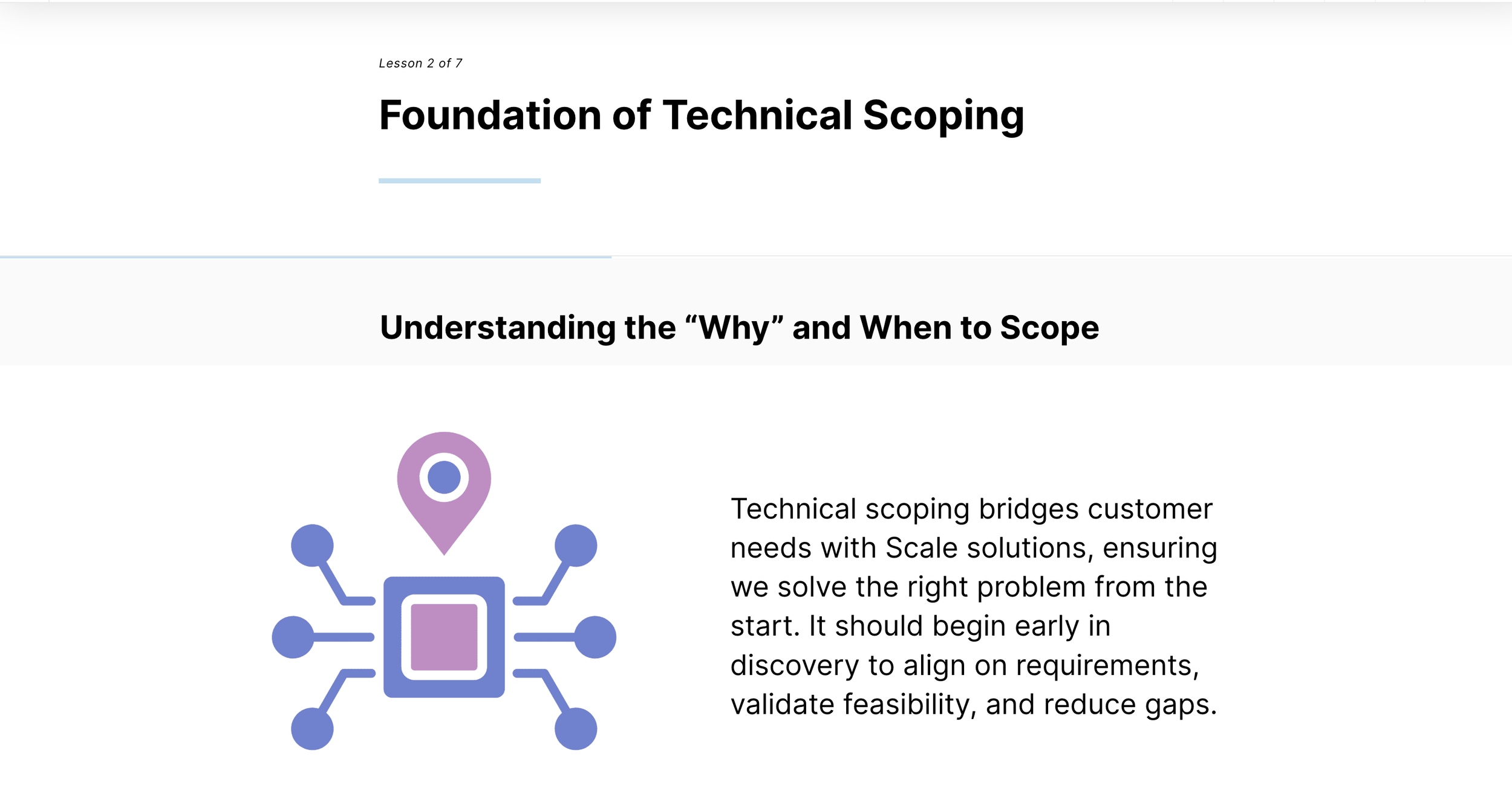 Lesson 2 of 7

Foundation of Technical Scoping

Understanding the “Why” and When to Scope

Technical scoping bridges customer needs with Scale solutions, ensuring we solve the right problem from the start. It should begin early in discovery to align on requirements, validate feasibility, and reduce gaps.